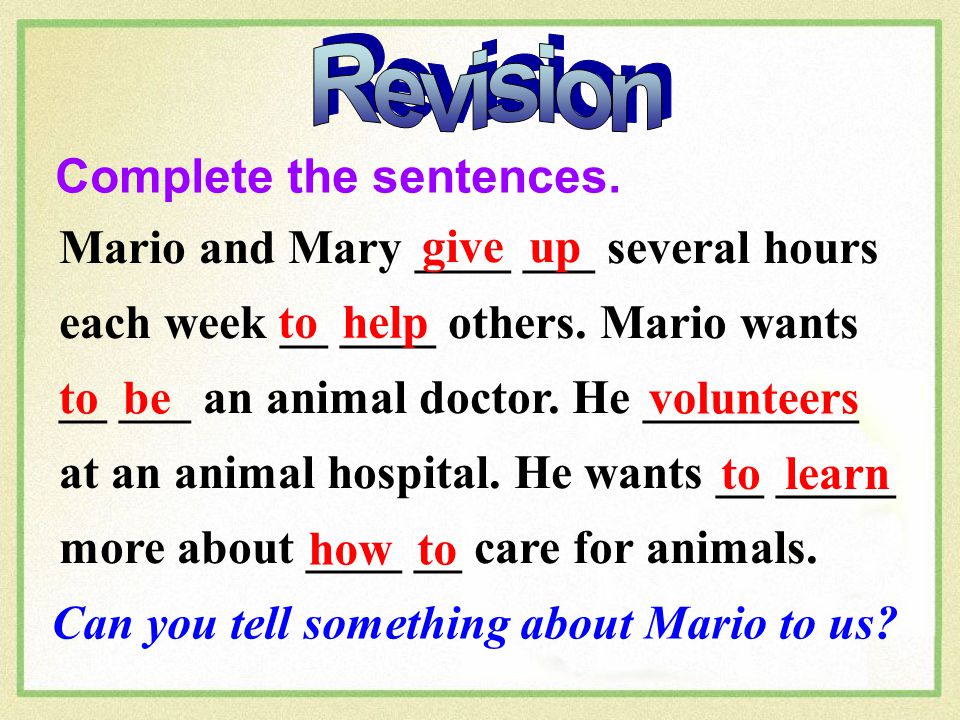 Revision

Complete the sentences.

Mario and Mary give up several hours each week to help others. Mario wants to be an animal doctor. He volunteers at an animal hospital. He wants to learn more about how to care for animals.

Can you tell something about Mario to us?